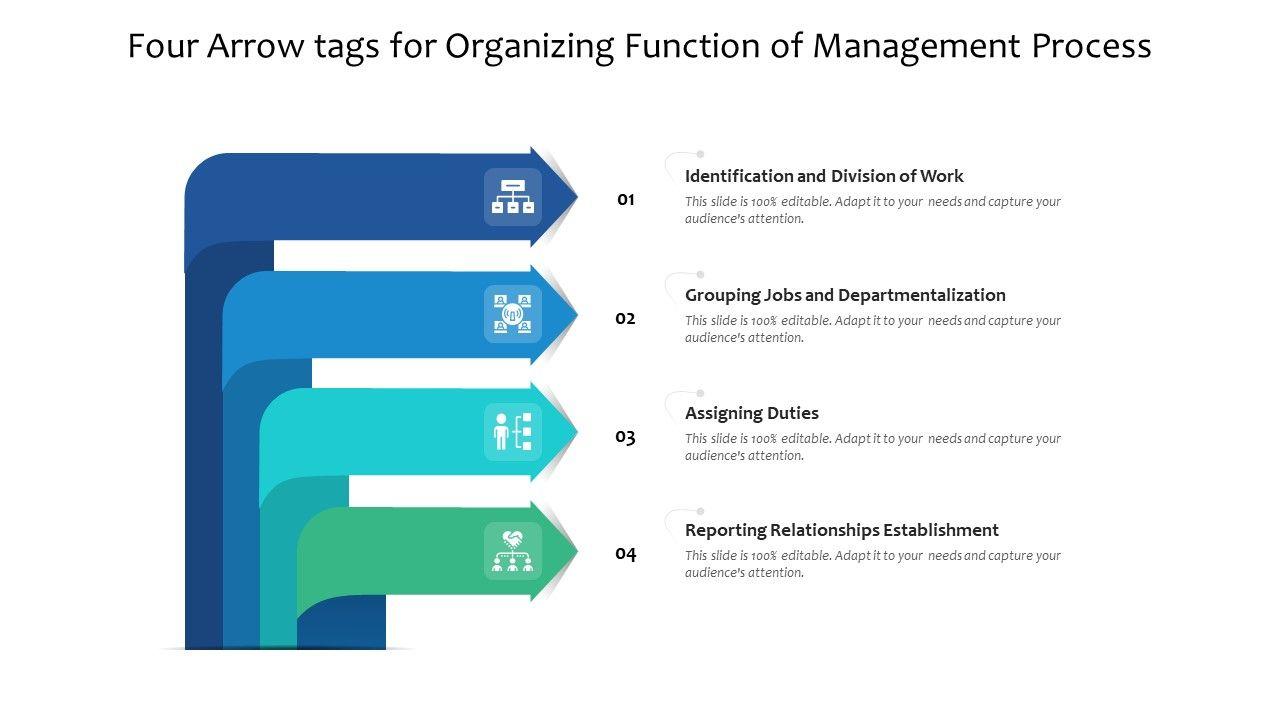 Four Arrow tags for Organizing Function of Management Process

01

Identification and Division of Work

This slide is 100% editable. Adapt it to your needs and capture your audience's attention.

02

Grouping Jobs and Departmentalization

This slide is 100% editable. Adapt it to your needs and capture your audience's attention.

03

Assigning Duties

This slide is 100% editable. Adapt it to your needs and capture your audience's attention.

04

Reporting Relationships Establishment

This slide is 100% editable. Adapt it to your needs and capture your audience's attention.